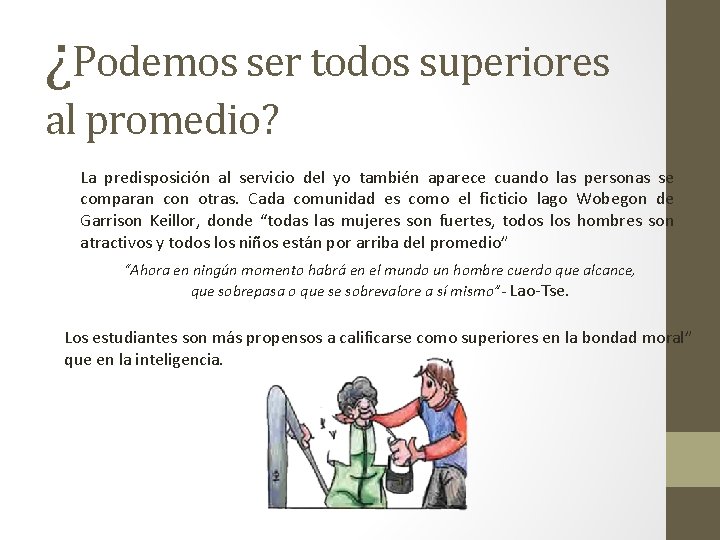 ¿Podemos ser todos superiores al promedio?

La predisposición al servicio del yo también aparece cuando las personas se comparan con otras. Cada comunidad es como el ficticio lago Wobegon de Garrison Keillor, donde "todas las mujeres son fuertes, todos los hombres son atractivos y todos los niños están por arriba del promedio"

"Ahora en ningún momento habrá en el mundo un hombre cuerdo que alcance, que sobrepasa o que se sobrevalore a sí mismo" - Lao-Tse.

Los estudiantes son más propensos a calificarse como superiores en la bondad moral" que en la inteligencia.